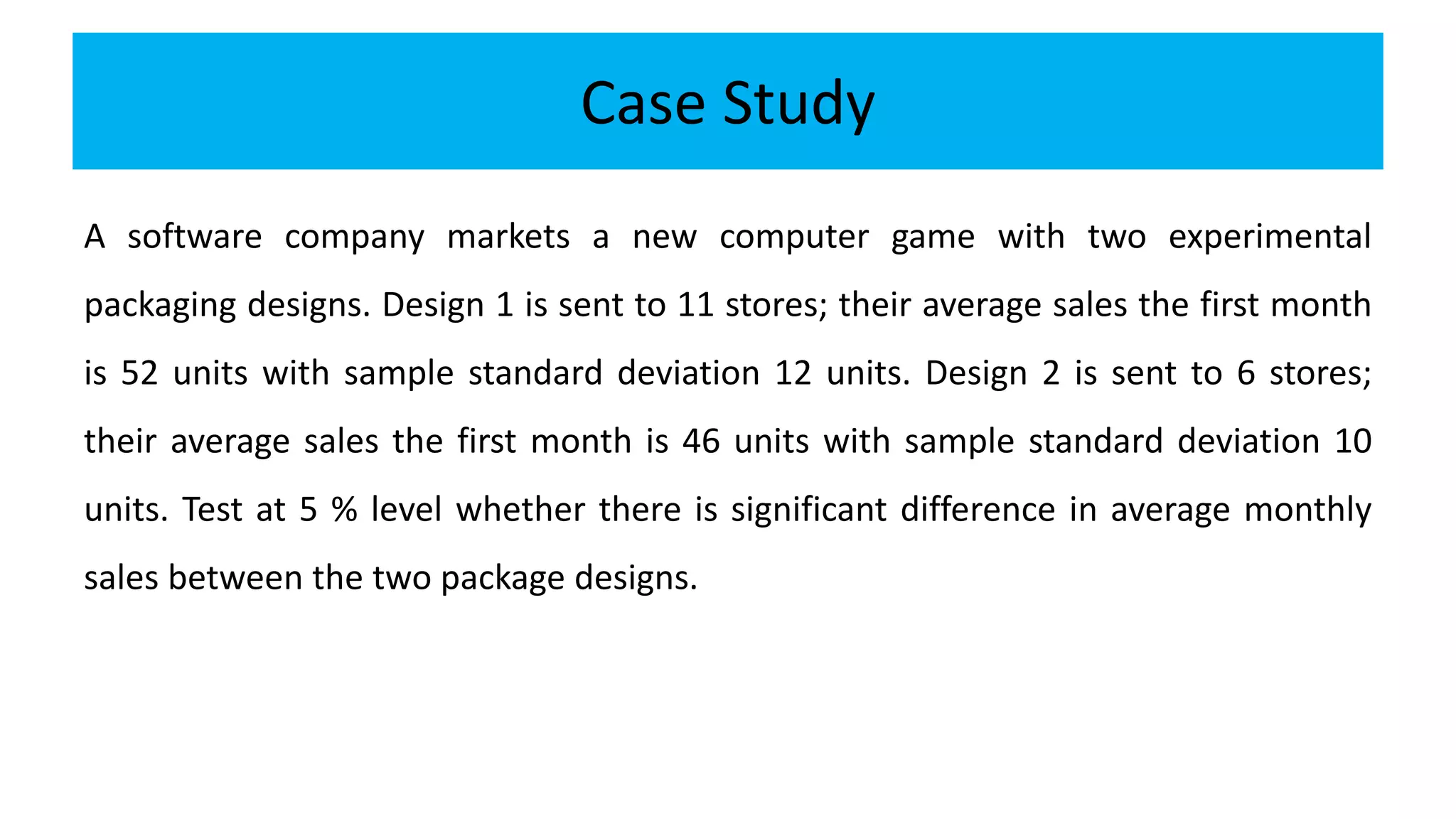 Case Study

A software company markets a new computer game with two experimental packaging designs. Design 1 is sent to 11 stores; their average sales the first month is 52 units with sample standard deviation 12 units. Design 2 is sent to 6 stores; their average sales the first month is 46 units with sample standard deviation 10 units. Test at 5 % level whether there is significant difference in average monthly sales between the two package designs.